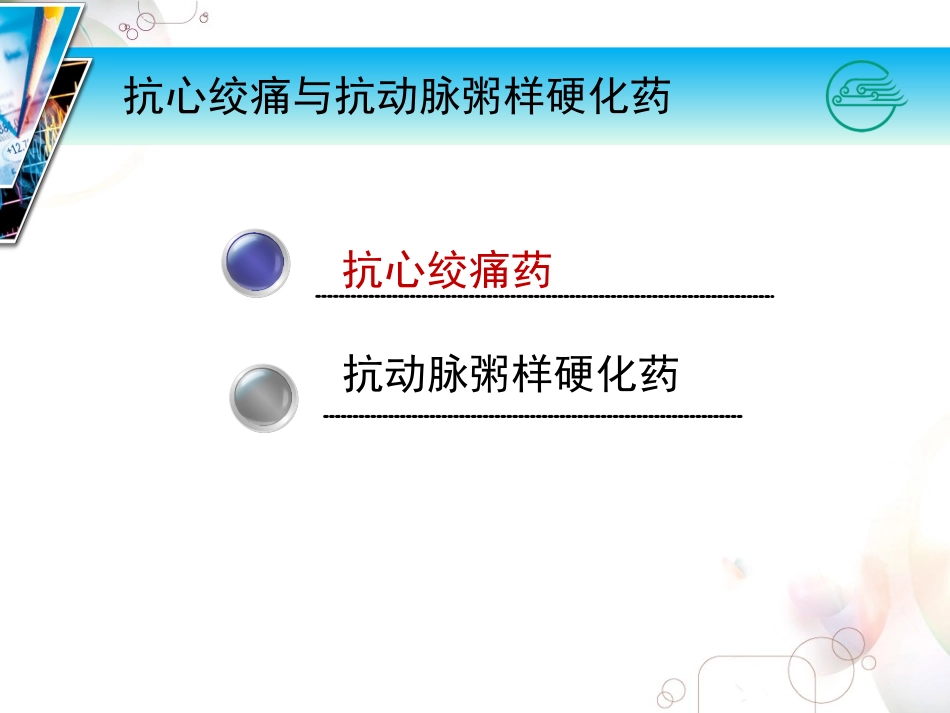 抗心绞痛与抗动脉粥样硬化药

抗心绞痛药

抗动脉粥样硬化药